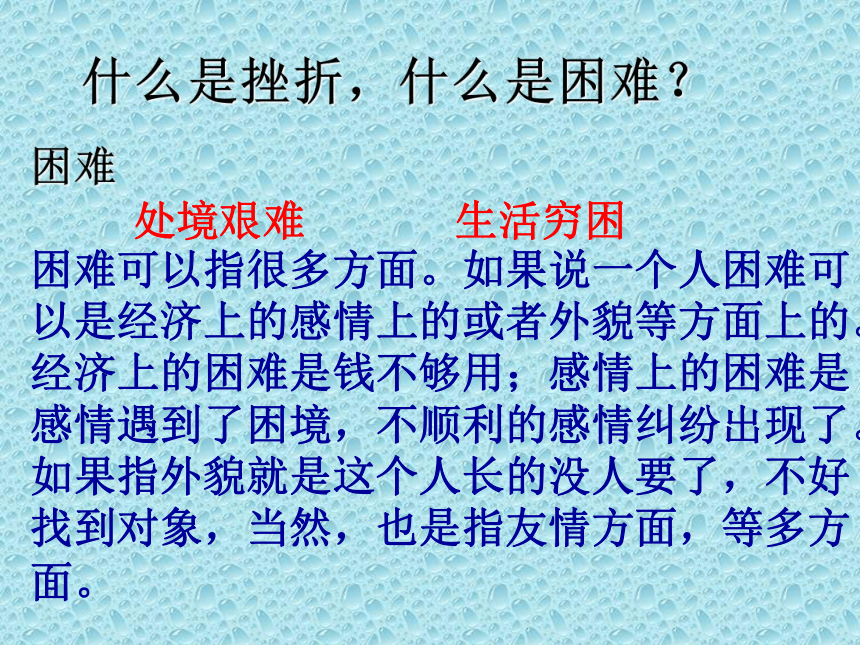 什么是挫折，什么是困难？

困难

处境艰难　　生活穷困

困难可以指很多方面。如果说一个人困难可以是经济上的感情上的或者外貌等方面上的。经济上的困难是钱不够用；感情上的困难是感情遇到了困境，不顺利的感情纠纷出现了。如果指外貌就是这个人长的没人要了，不好找到对象，当然，也是指友情方面，等多方面。